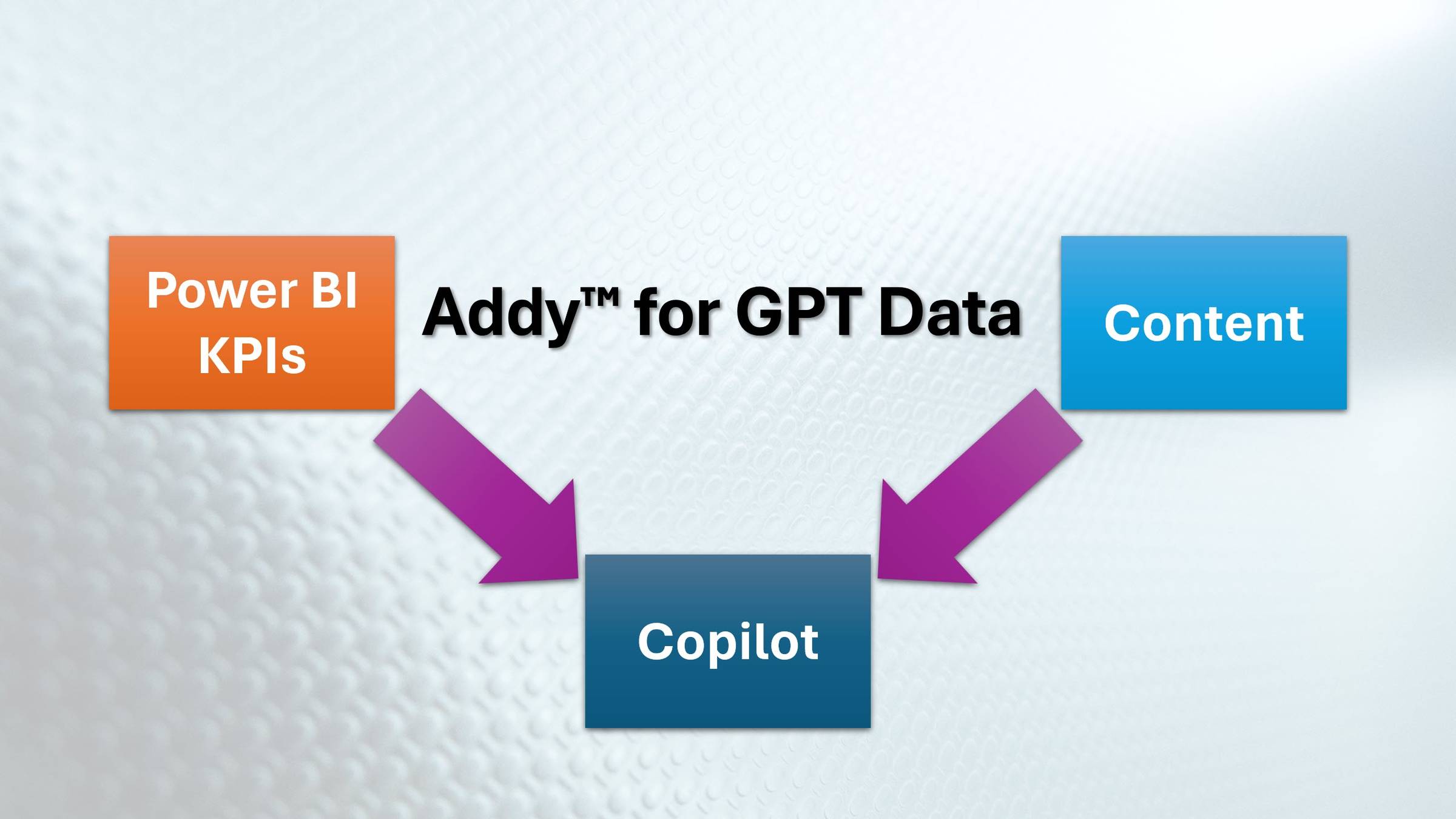 Power BI KPIs

Addy™ for GPT Data

Content

Copilot